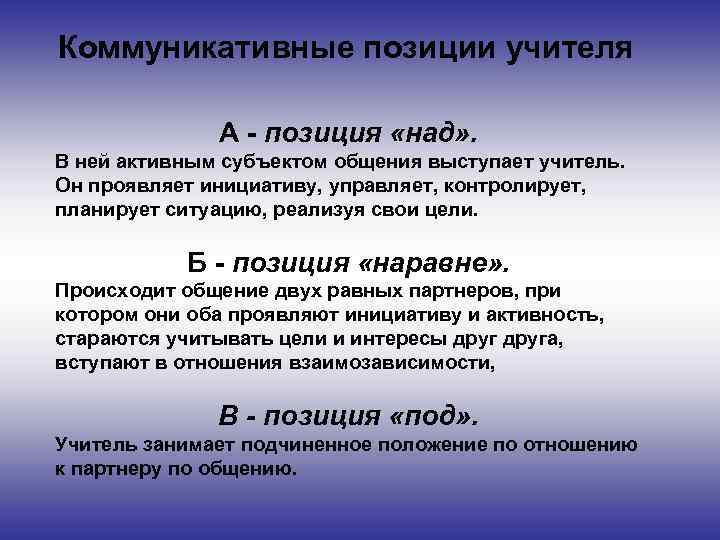 Коммуникативные позиции учителя

А - позиция «над».
В ней активным субъектом общения выступает учитель. Он проявляет инициативу, управляет, контролирует, планирует ситуацию, реализуя свои цели.

Б - позиция «наравне».
Происходит общение двух равных партнеров, при котором они оба проявляют инициативу и активность, стараются учитывать цели и интересы друг друга, вступают в отношения взаимозависимости,

В - позиция «под».
Учитель занимает подчиненное положение по отношению к партнеру по общению.